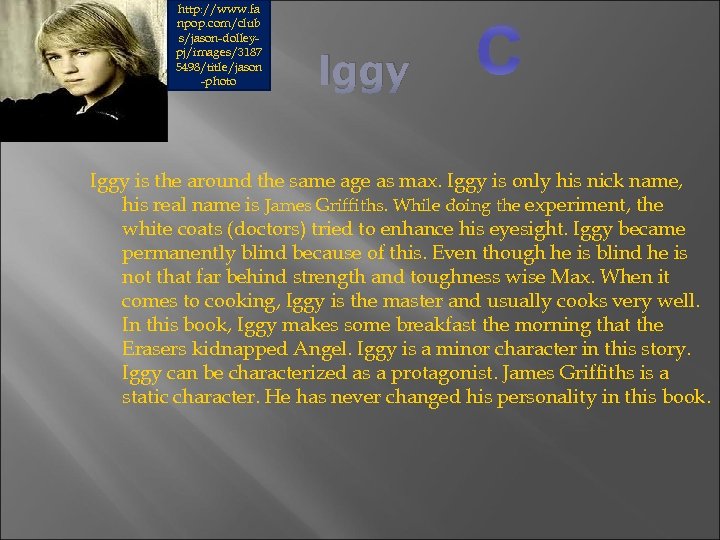 http://www.fanpop.com/clubs/jason-dolley-pj/images/31875498/title/jason-photo

Iggy

C

Iggy is the around the same age as max. Iggy is only his nick name, his real name is James Griffiths. While doing the experiment, the white coats (doctors) tried to enhance his eyesight. Iggy became permanently blind because of this. Even though he is blind he is not that far behind strength and toughness wise Max. When it comes to cooking, Iggy is the master and usually cooks very well. In this book, Iggy makes some breakfast the morning that the Erasers kidnapped Angel. Iggy is a minor character in this story. Iggy can be characterized as a protagonist. James Griffiths is a static character. He has never changed his personality in this book.